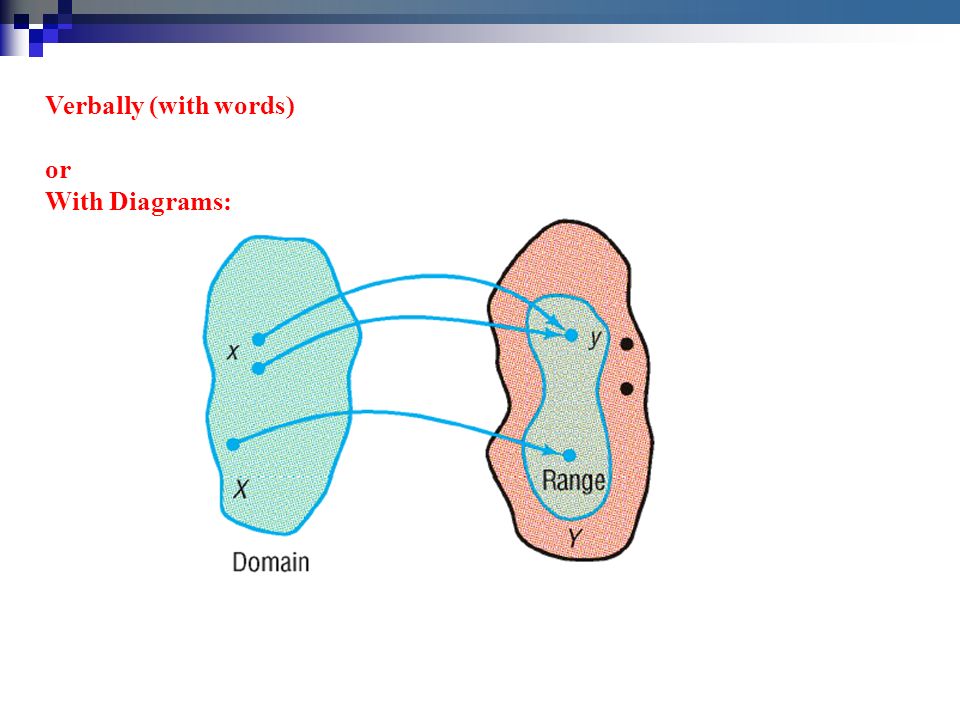 Verbally (with words)

or
With Diagrams:

x

y

X

Range

Y

Domain